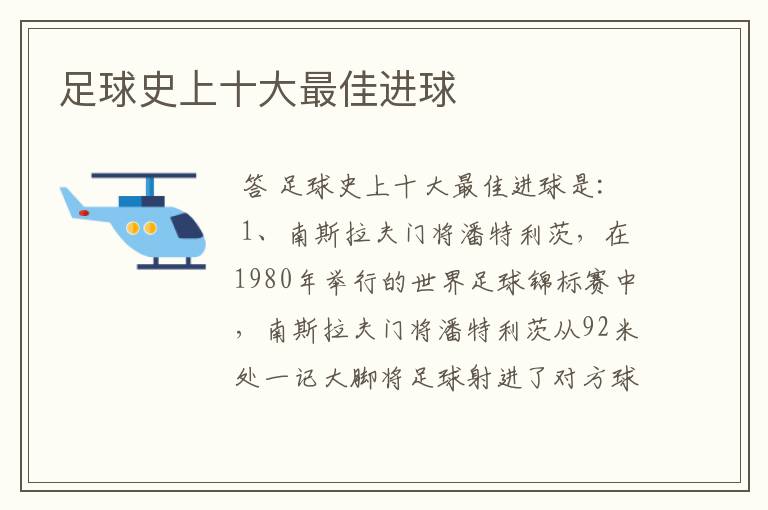 足球史上十大最佳进球

答 足球史上十大最佳进球是:
1、南斯拉夫门将潘特利茨，在1980年举行的世界足球锦标赛中，南斯拉夫门将潘特利茨从92米处一记大脚将足球射进了对方球